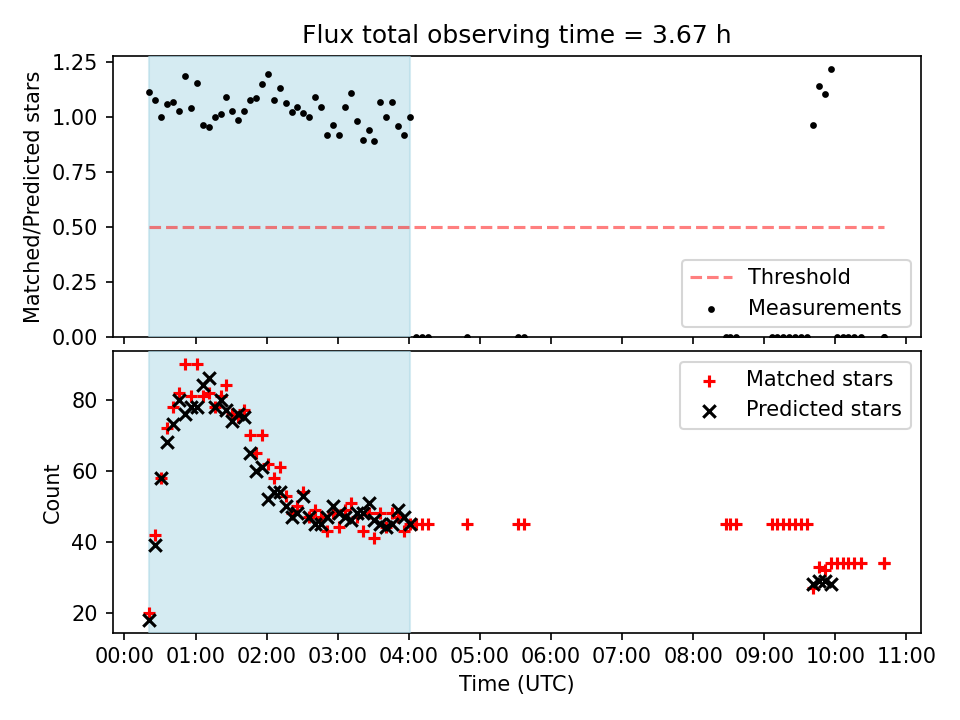 Flux total observing time = 3.67 h

Matched/Predicted stars

1.25
1.00
0.75
0.50
0.25
0.00

Threshold
Measurements

Count

80
60
40
20

Matched stars
Predicted stars

00:00 01:00 02:00 03:00 04:00 05:00 06:00 07:00 08:00 09:00 10:00 11:00

Time (UTC)